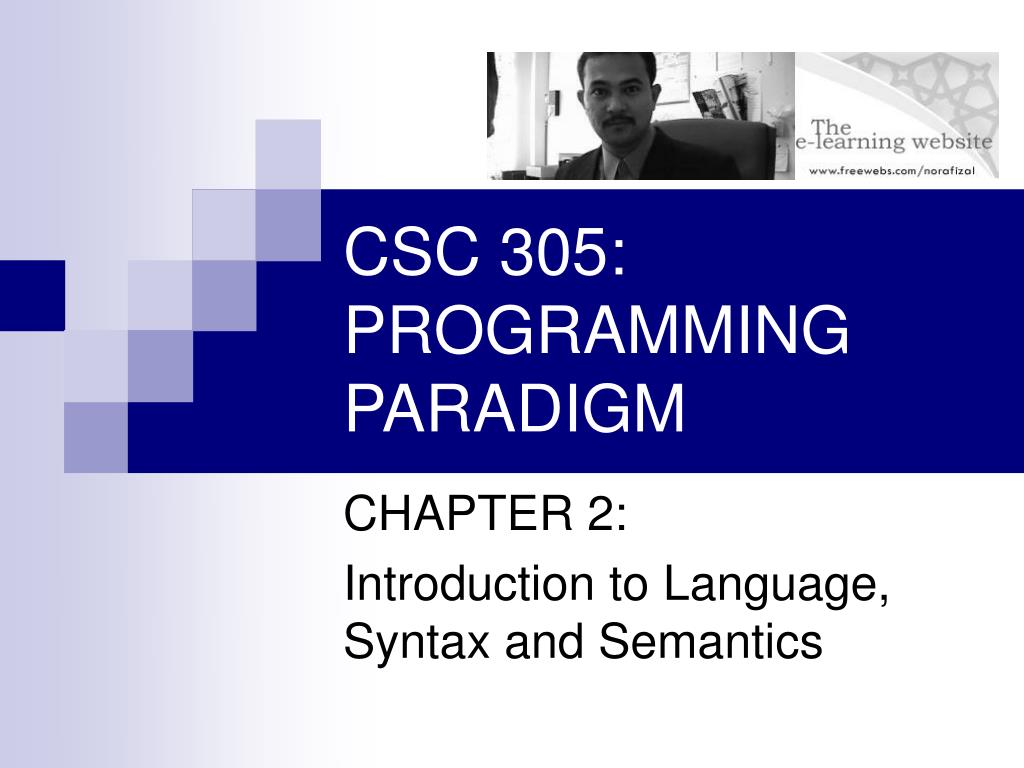 The
e-learning website
www.freewebs.com/norafizal

CSC 305: PROGRAMMING PARADIGM

CHAPTER 2:

Introduction to Language, Syntax and Semantics